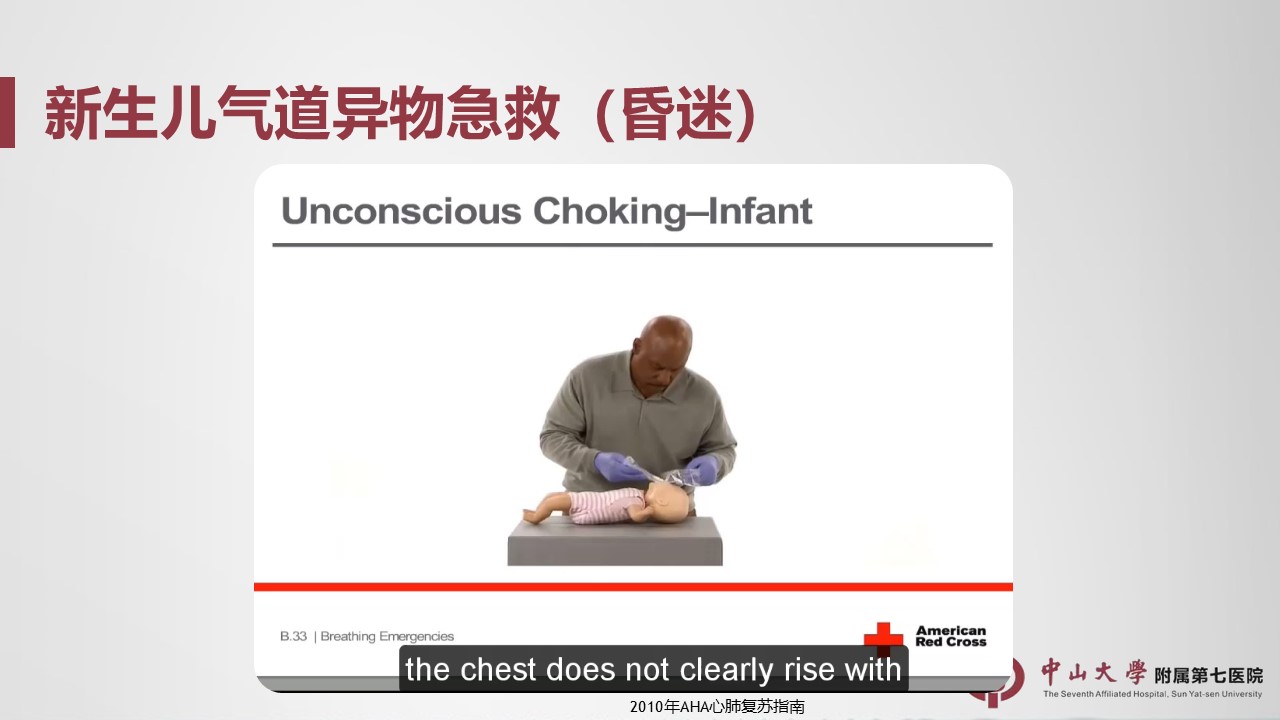 新生儿气道异物急救（昏迷）

Unconscious Choking–Infant

B.33 | Breathing Emergencies

American Red Cross

the chest does not clearly rise with

中山大學 附属第七医院
The Seventh Affiliated Hospital, Sun Yat-sen University

2010年AHA心肺复苏指南